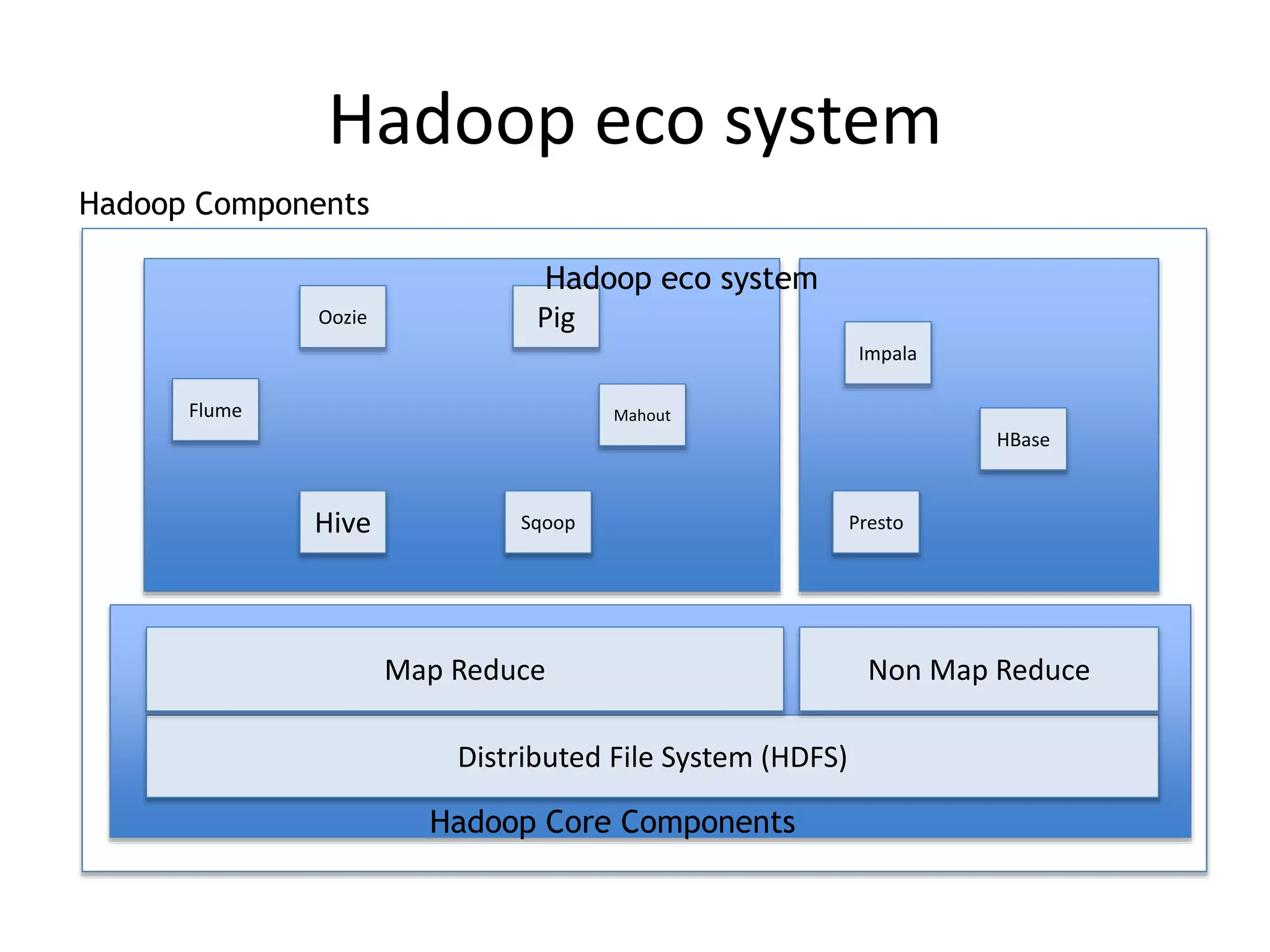 Hadoop eco system

Hadoop Components

Hadoop eco system

Oozie

Pig

Flume

Mahout

Hive

Sqoop

Impala

HBase

Presto

Map Reduce

Non Map Reduce

Distributed File System (HDFS)

Hadoop Core Components